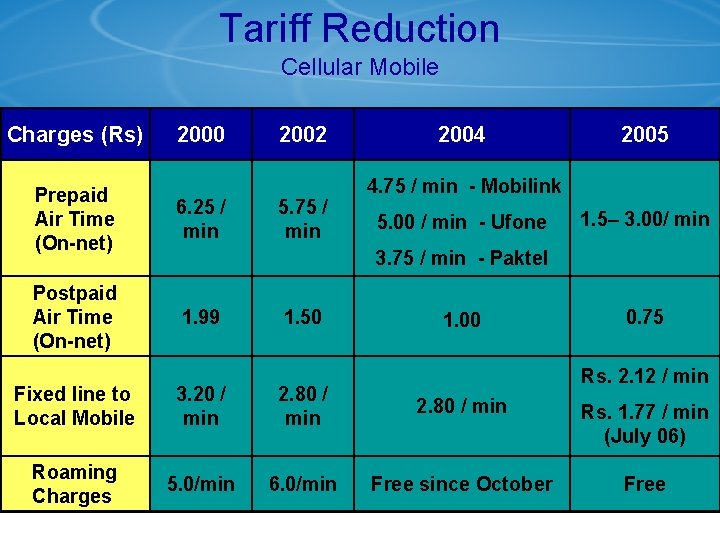 Tariff Reduction
Cellular Mobile

| Charges (Rs) | 2000 | 2002 | 2004 | 2005 |
|---|---|---|---|---|
| Prepaid Air Time (On-net) | 6.25 / min | 5.75 / min | 4.75 / min - Mobilink 5.00 / min - Ufone 3.75 / min - Paktel | 1.5– 3.00/ min |
| Postpaid Air Time (On-net) | 1.99 | 1.50 | 1.00 | 0.75 |
| Fixed line to Local Mobile | 3.20 / min | 2.80 / min | 2.80 / min | Rs. 2.12 / min Rs. 1.77 / min (July 06) |
| Roaming Charges | 5.0/min | 6.0/min | Free since October | Free |